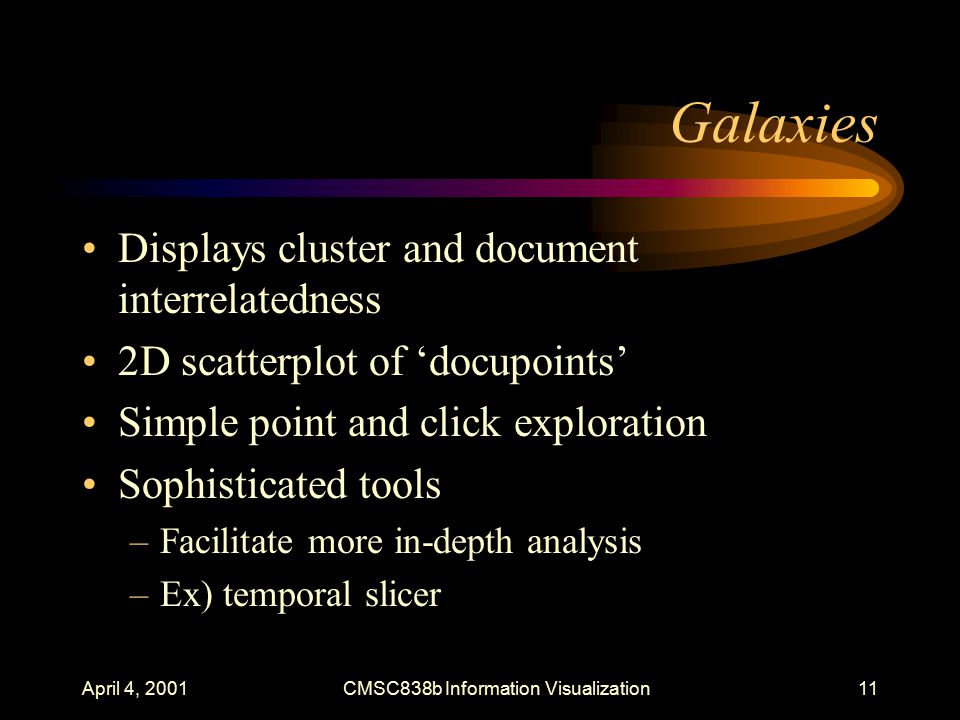 Galaxies

• Displays cluster and document interrelatedness
• 2D scatterplot of ‘docupoints’
• Simple point and click exploration
• Sophisticated tools
– Facilitate more in-depth analysis
– Ex) temporal slicer

April 4, 2001
CMSC838b Information Visualization
11